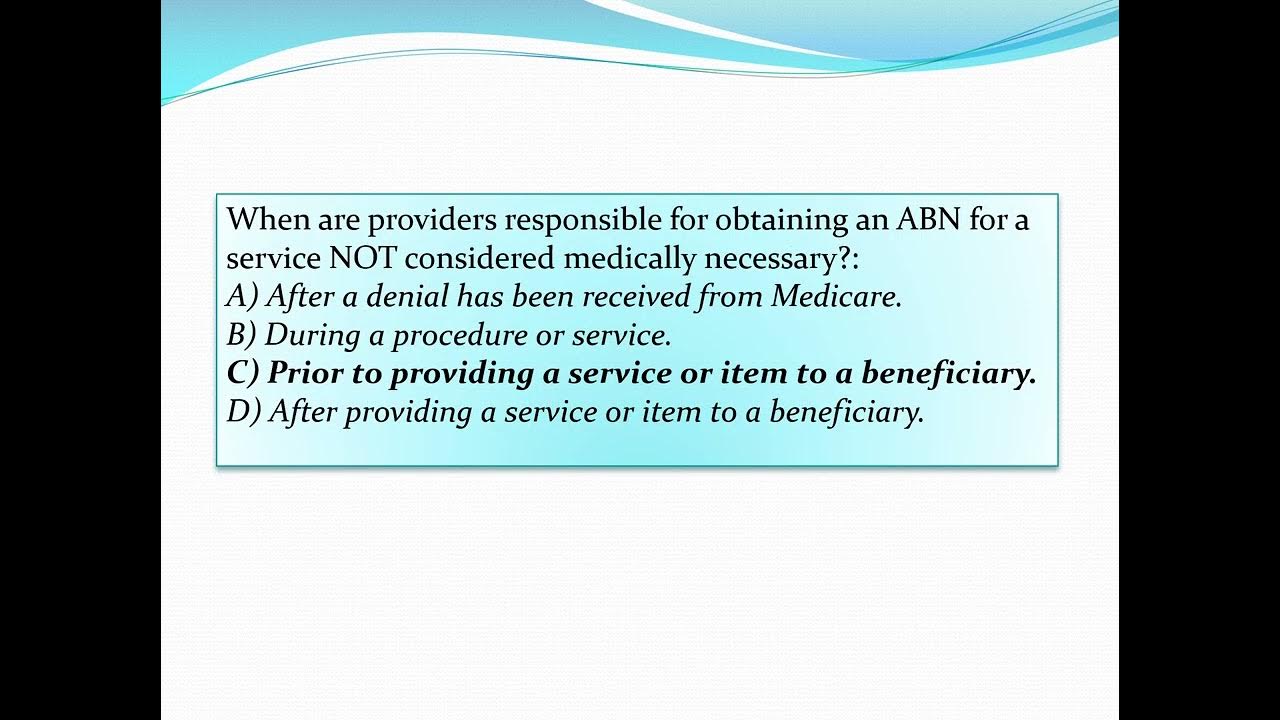 When are providers responsible for obtaining an ABN for a service NOT considered medically necessary?:
A) After a denial has been received from Medicare.
B) During a procedure or service.
C) Prior to providing a service or item to a beneficiary.
D) After providing a service or item to a beneficiary.